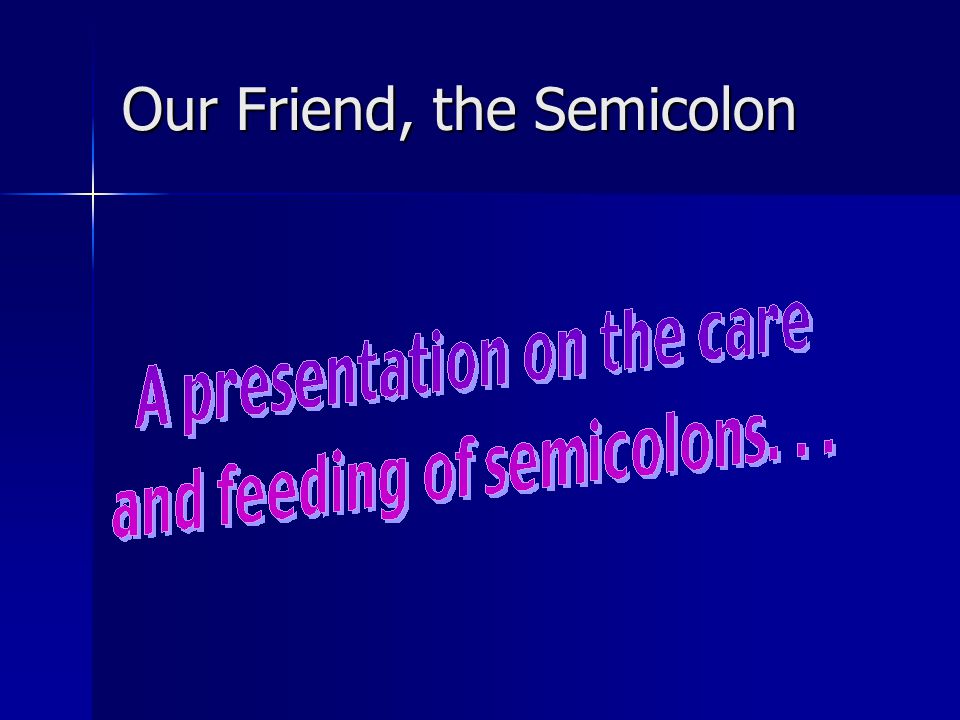 Our Friend, the Semicolon

A presentation on the care and feeding of semicolons. . .